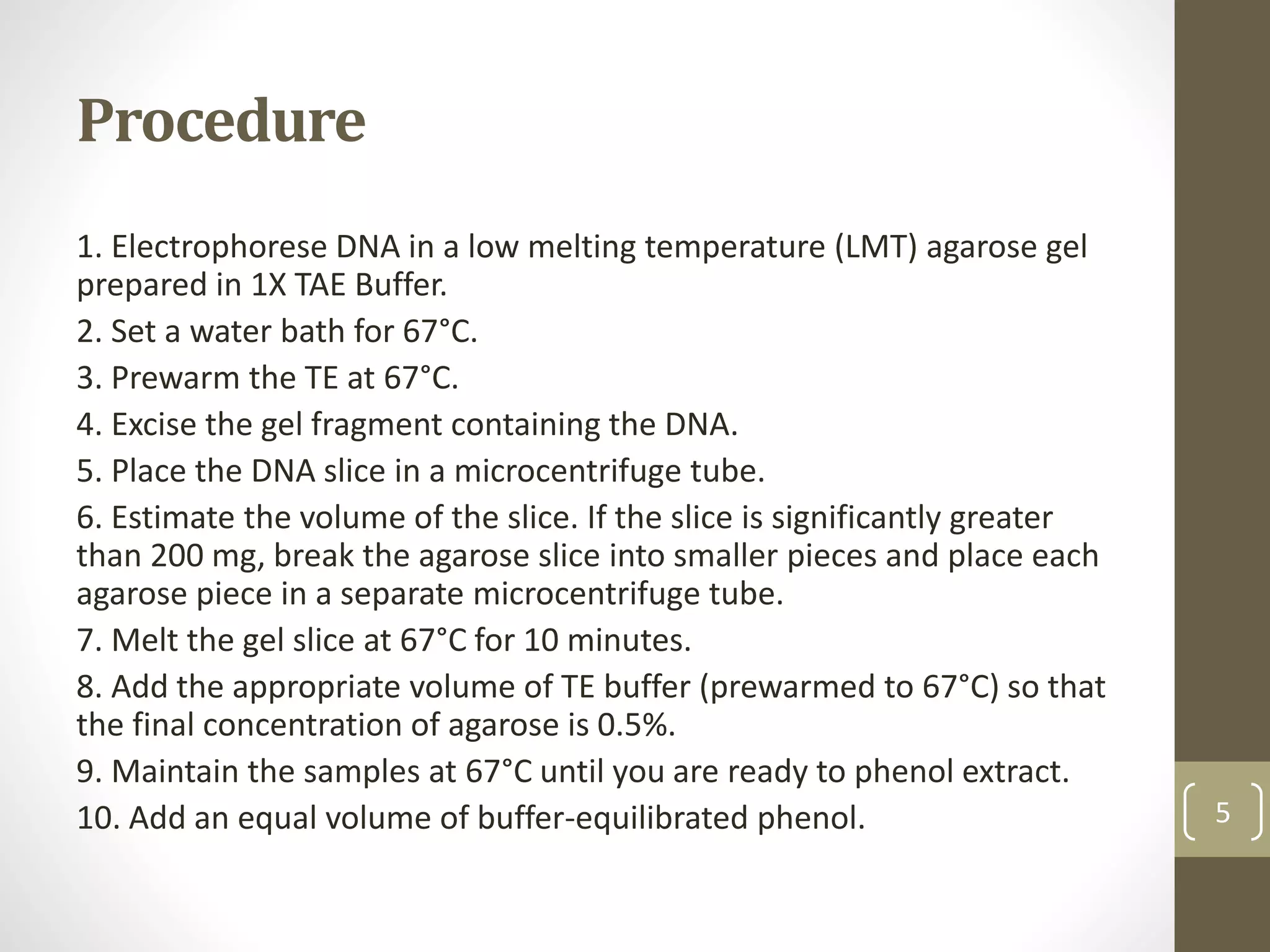 Procedure

1. Electrophorese DNA in a low melting temperature (LMT) agarose gel prepared in 1X TAE Buffer.

2. Set a water bath for 67°C.

3. Prewarm the TE at 67°C.

4. Excise the gel fragment containing the DNA.

5. Place the DNA slice in a microcentrifuge tube.

6. Estimate the volume of the slice. If the slice is significantly greater than 200 mg, break the agarose slice into smaller pieces and place each agarose piece in a separate microcentrifuge tube.

7. Melt the gel slice at 67°C for 10 minutes.

8. Add the appropriate volume of TE buffer (prewarmed to 67°C) so that the final concentration of agarose is 0.5%.

9. Maintain the samples at 67°C until you are ready to phenol extract.

10. Add an equal volume of buffer-equilibrated phenol.

5